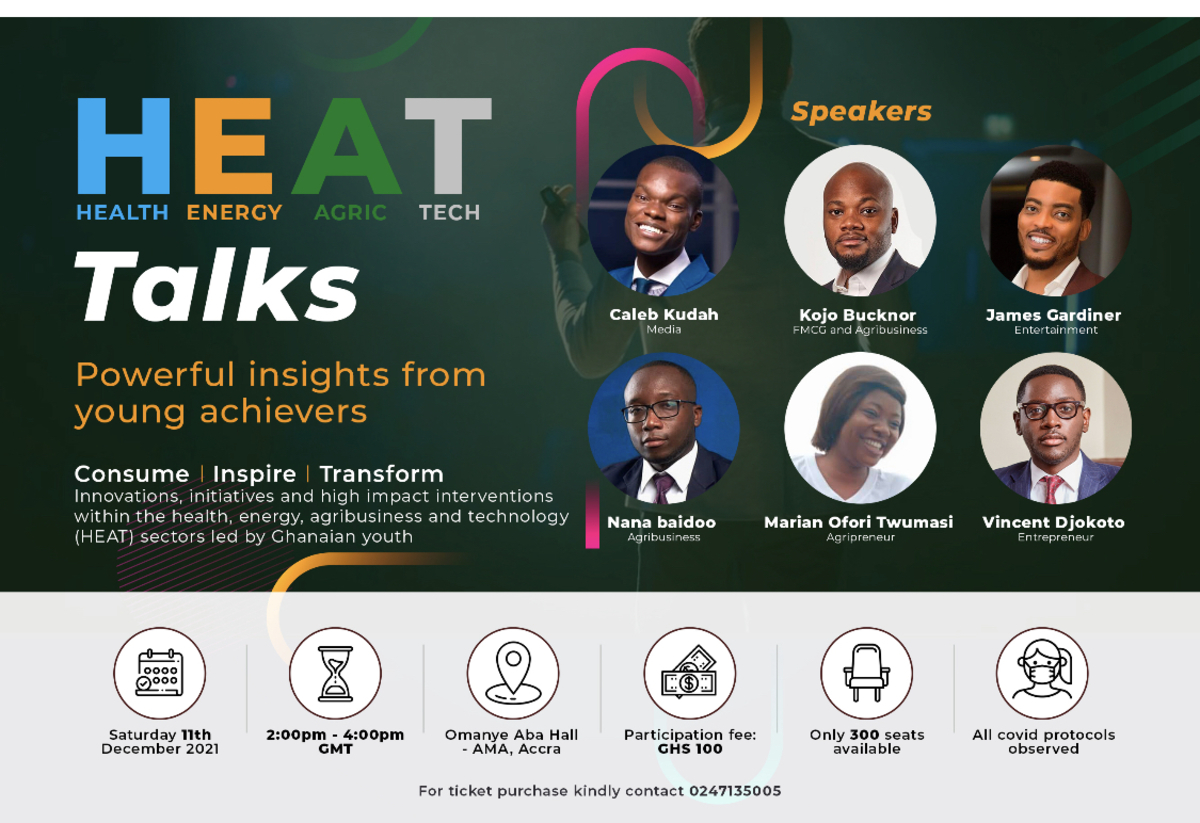 HEAT
HEALTH ENERGY AGRIC TECH

Talks

Powerful insights from young achievers

Consume | Inspire | Transform
Innovations, initiatives and high impact interventions within the health, energy, agribusiness and technology (HEAT) sectors led by Ghanaian youth

Speakers

Caleb Kudah
Media

Kojo Bucknor
FMCG and Agribusiness

James Gardiner
Entertainment

Nana baidoo
Agribusiness

Marian Ofori Twumasi
Agripreneur

Vincent Djokoto
Entrepreneur

Saturday 11th December 2021

2:00pm - 4:00pm GMT

Omanye Aba Hall - AMA, Accra

Participation fee: GHS 100

Only 300 seats available

All covid protocols observed

For ticket purchase kindly contact 0247135005